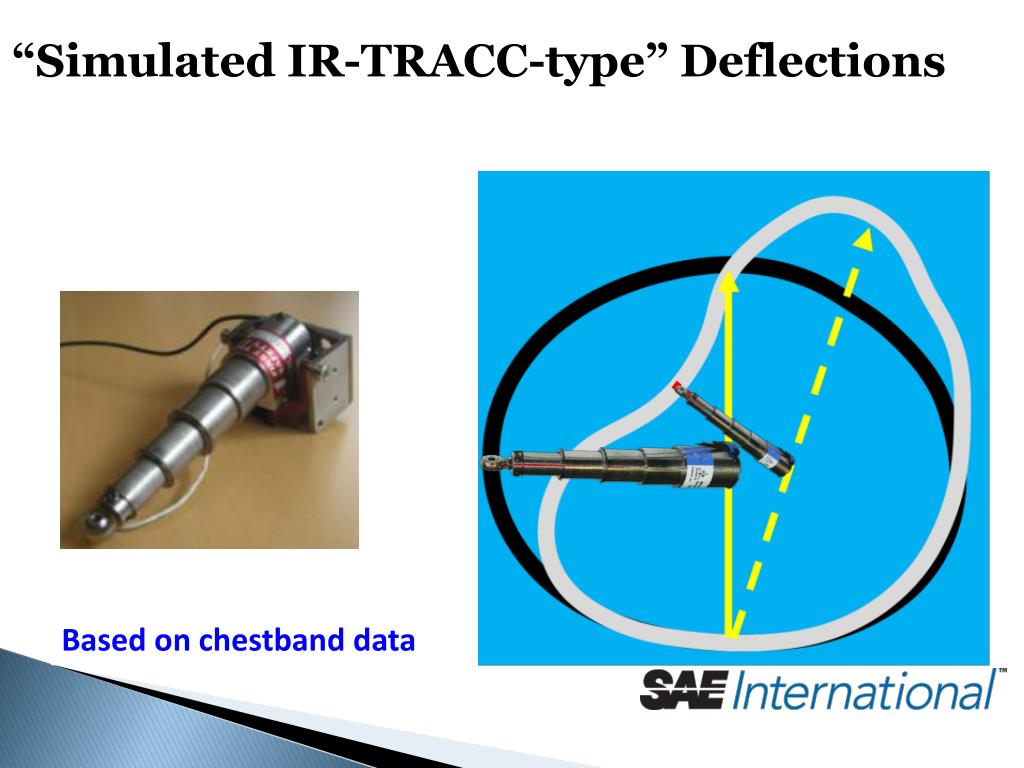 “Simulated IR-TRACC-type” Deflections

Based on chestband data

SAE International™